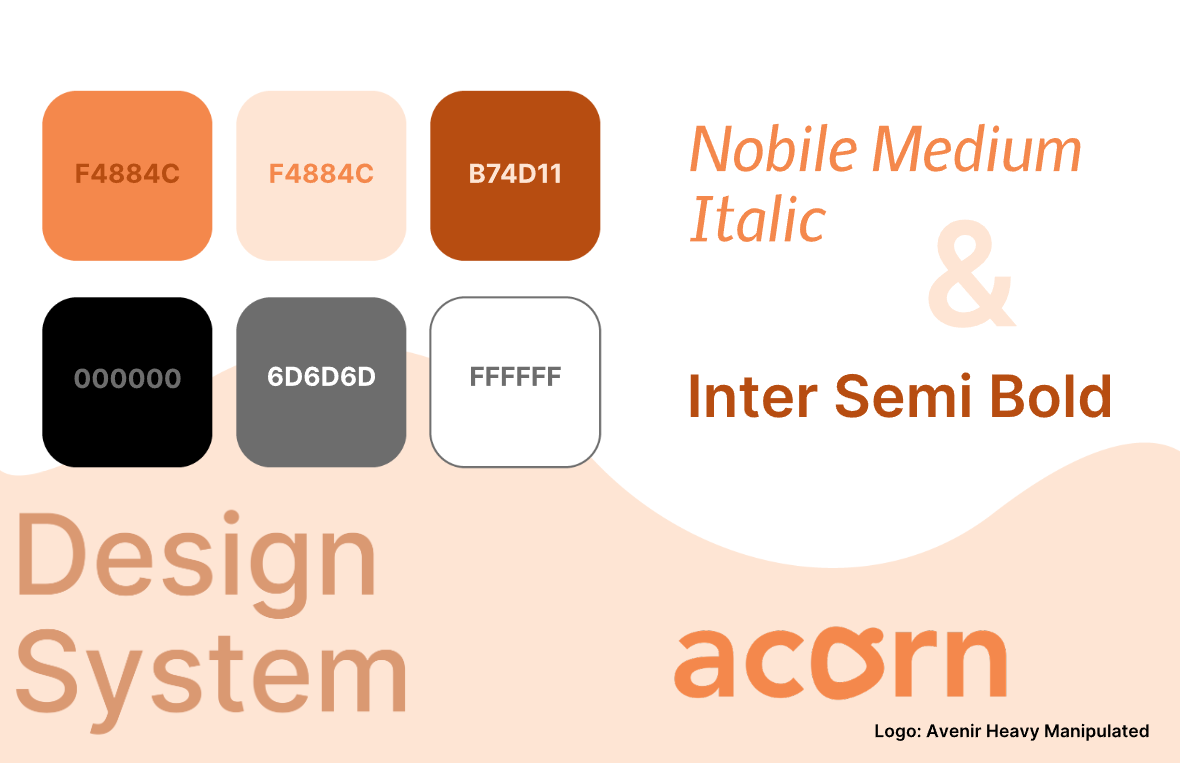 F4884C

F4884C

B74D11

000000

6D6D6D

FFFFFF

Nobile Medium Italic

&

Inter Semi Bold

Design System

acorn

Logo: Avenir Heavy Manipulated